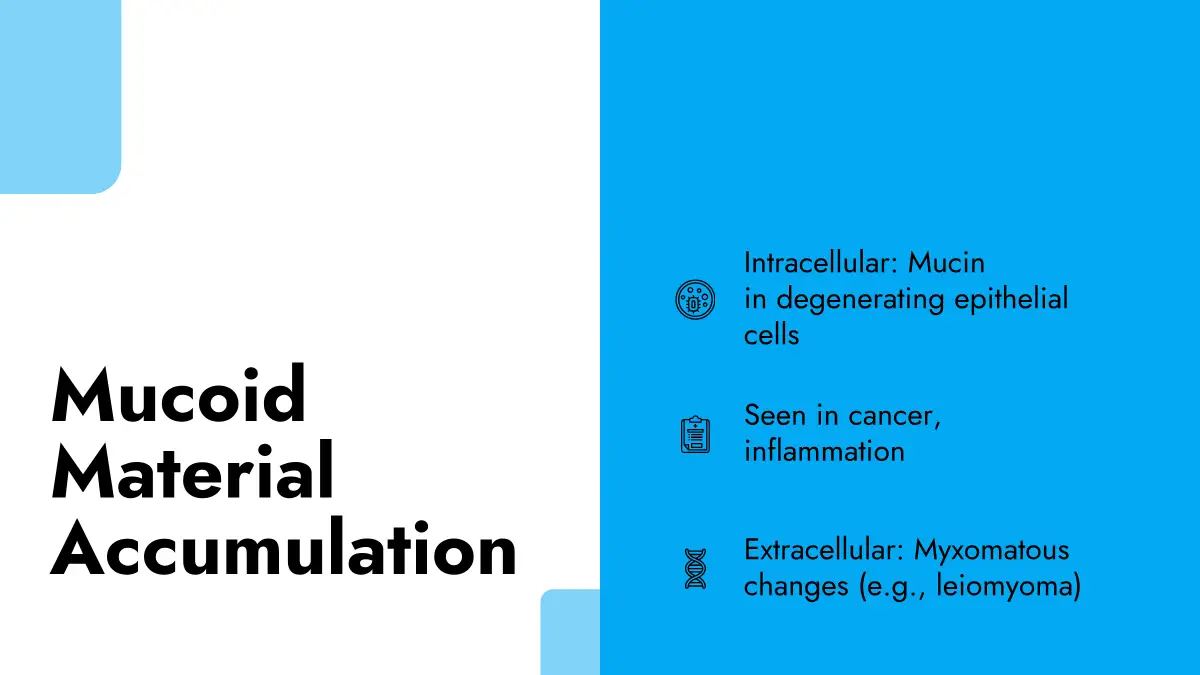 Mucoid Material Accumulation

Intracellular: Mucin in degenerating epithelial cells

Seen in cancer, inflammation

Extracellular: Myxomatous changes (e.g., leiomyoma)